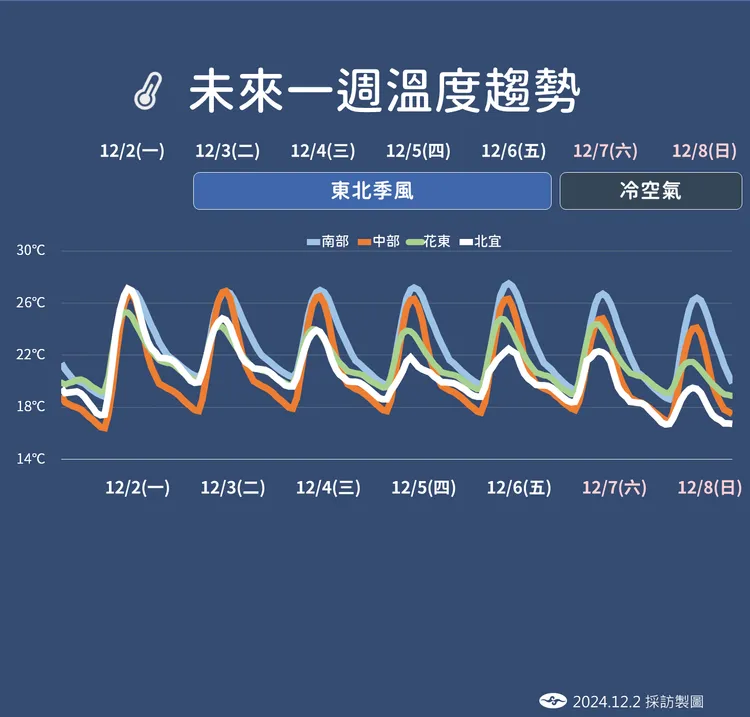 未來一週溫度趨勢

12/2(一) 12/3(二) 12/4(三) 12/5(四) 12/6(五) 12/7(六) 12/8(日)

東北季風

冷空氣

南部 中部 花東 北宜

30°C
26°C
22°C
18°C
14°C

12/2(一) 12/3(二) 12/4(三) 12/5(四) 12/6(五) 12/7(六) 12/8(日)

2024.12.2 採訪製圖